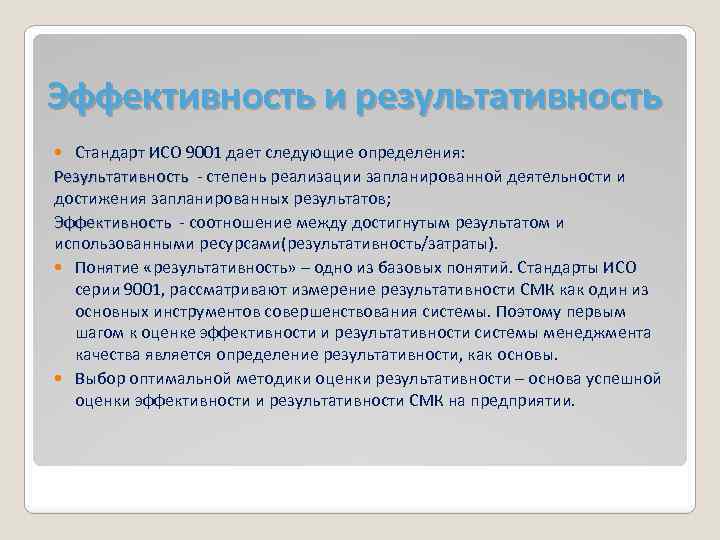 Эффективность и результативность

Стандарт ИСО 9001 дает следующие определения:

Результативность - степень реализации запланированной деятельности и достижения запланированных результатов;

Эффективность - соотношение между достигнутым результатом и использованными ресурсами(результативность/затраты).

Понятие «результативность» – одно из базовых понятий. Стандарты ИСО серии 9001, рассматривают измерение результативности СМК как один из основных инструментов совершенствования системы. Поэтому первым шагом к оценке эффективности и результативности системы менеджмента качества является определение результативности, как основы.

Выбор оптимальной методики оценки результативности – основа успешной оценки эффективности и результативности СМК на предприятии.